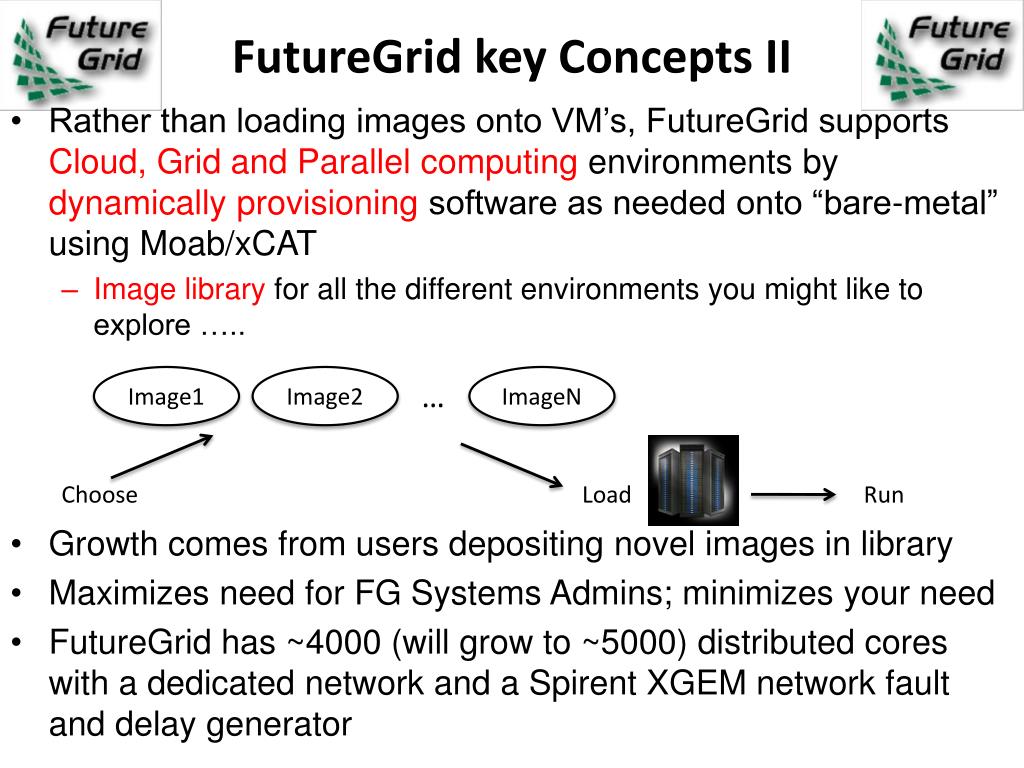 Future Grid

FutureGrid key Concepts II

Future Grid

• Rather than loading images onto VM's, FutureGrid supports Cloud, Grid and Parallel computing environments by dynamically provisioning software as needed onto "bare-metal" using Moab/xCAT

– Image library for all the different environments you might like to explore …..

Image1 Image2 … ImageN

Choose Load Run

• Growth comes from users depositing novel images in library

• Maximizes need for FG Systems Admins; minimizes your need

• FutureGrid has ~4000 (will grow to ~5000) distributed cores with a dedicated network and a Spirent XGEM network fault and delay generator